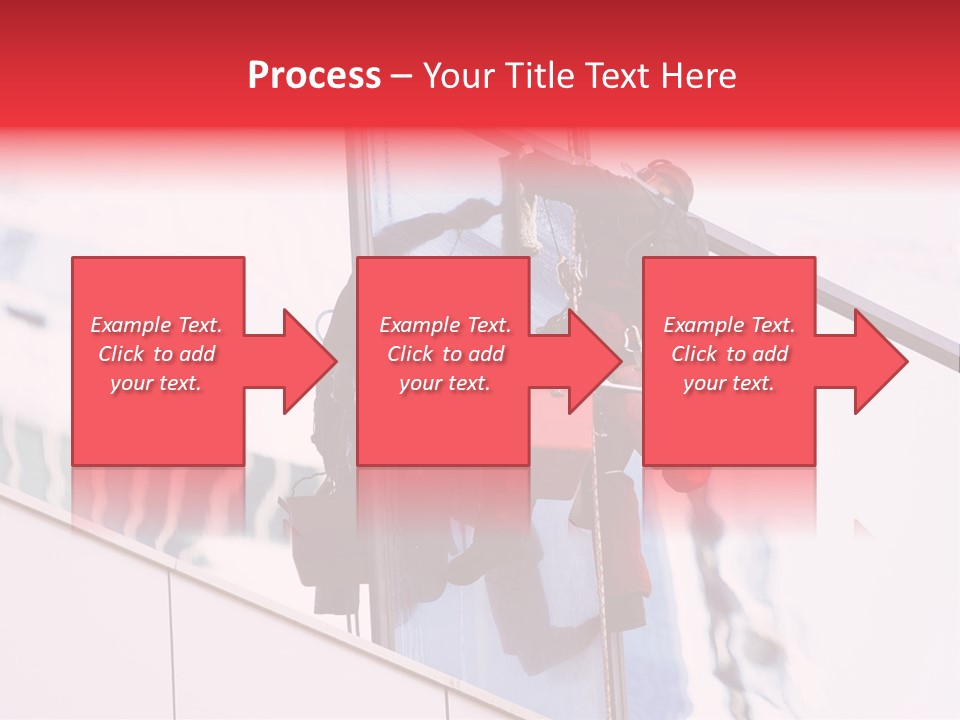 Process – Your Title Text Here

Example Text. Click to add your text.

Example Text. Click to add your text.

Example Text. Click to add your text.